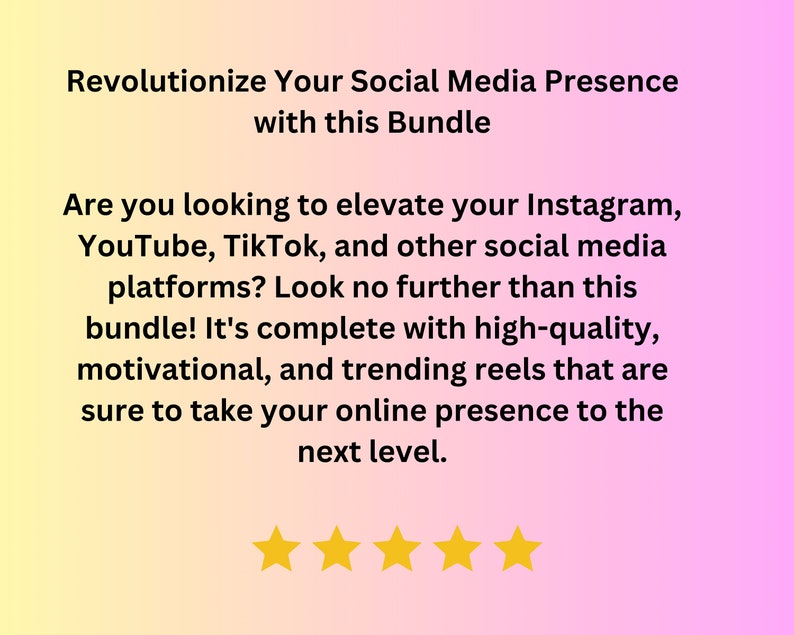 Revolutionize Your Social Media Presence with this Bundle

Are you looking to elevate your Instagram, YouTube, TikTok, and other social media platforms? Look no further than this bundle! It's complete with high-quality, motivational, and trending reels that are sure to take your online presence to the next level.